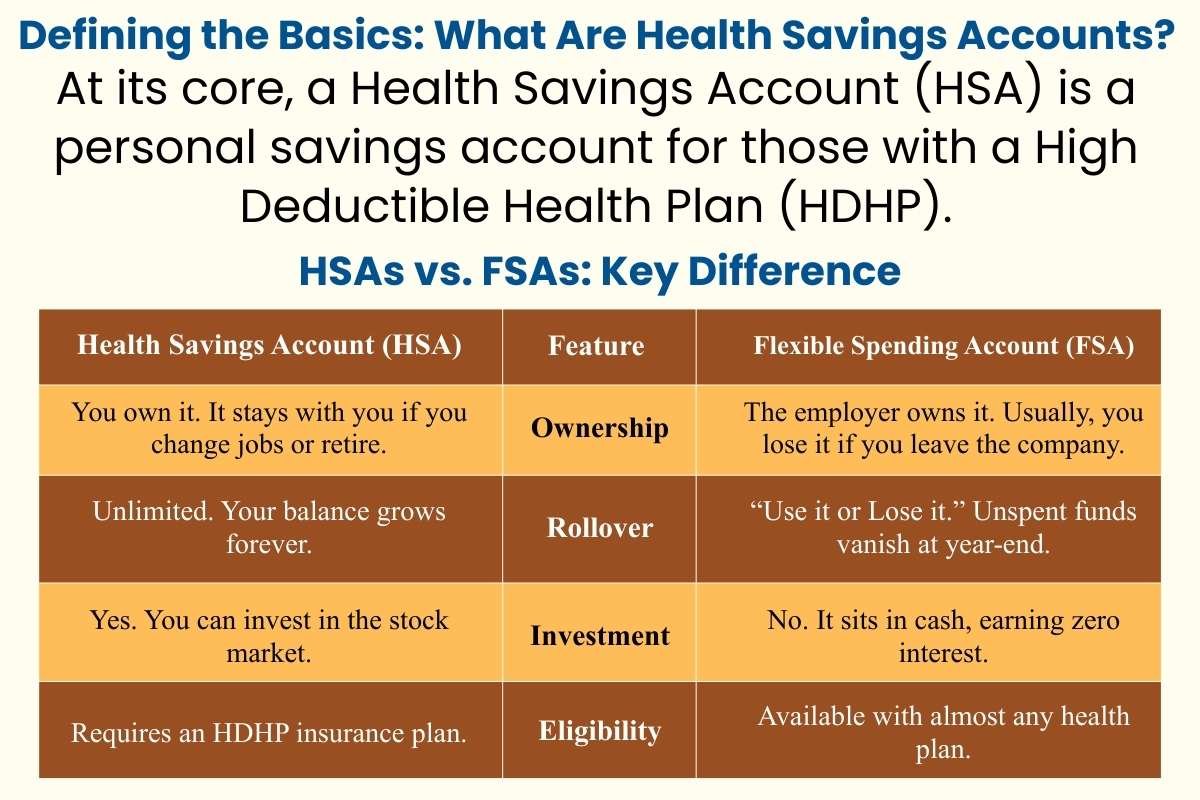 Defining the Basics: What Are Health Savings Accounts?

At its core, a Health Savings Account (HSA) is a personal savings account for those with a High Deductible Health Plan (HDHP).

HSAs vs. FSAs: Key Difference

| Health Savings Account (HSA) | Feature | Flexible Spending Account (FSA) |
|---|---|---|
| You own it. It stays with you if you change jobs or retire. | Ownership | The employer owns it. Usually, you lose it if you leave the company. |
| Unlimited. Your balance grows forever. | Rollover | “Use it or Lose it.” Unspent funds vanish at year-end. |
| Yes. You can invest in the stock market. | Investment | No. It sits in cash, earning zero interest. |
| Requires an HDHP insurance plan. | Eligibility | Available with almost any health plan. |